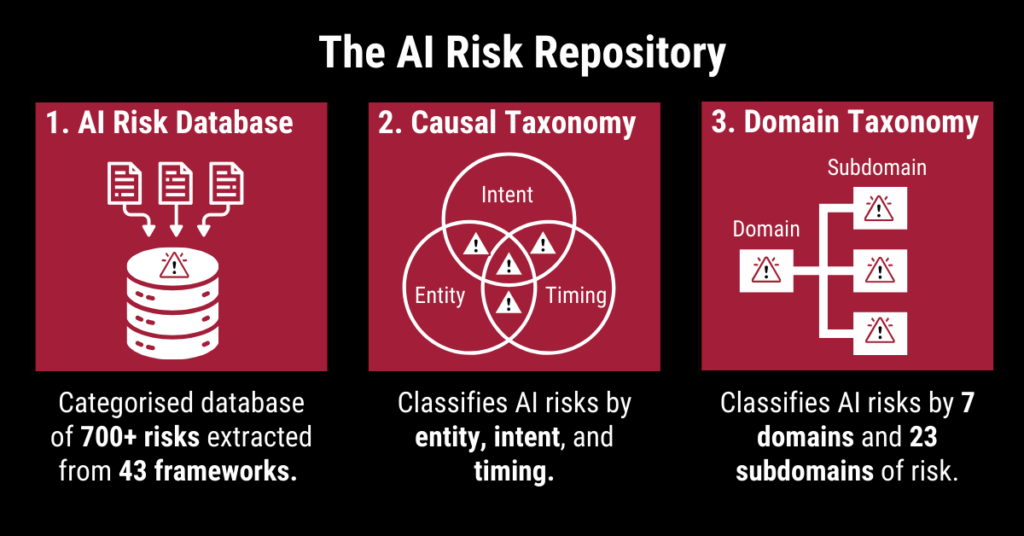 The AI Risk Repository

1. AI Risk Database

Categorised database of 700+ risks extracted from 43 frameworks.

2. Causal Taxonomy

Intent

Entity

Timing

Classifies AI risks by entity, intent, and timing.

3. Domain Taxonomy

Subdomain

Domain

Classifies AI risks by 7 domains and 23 subdomains of risk.